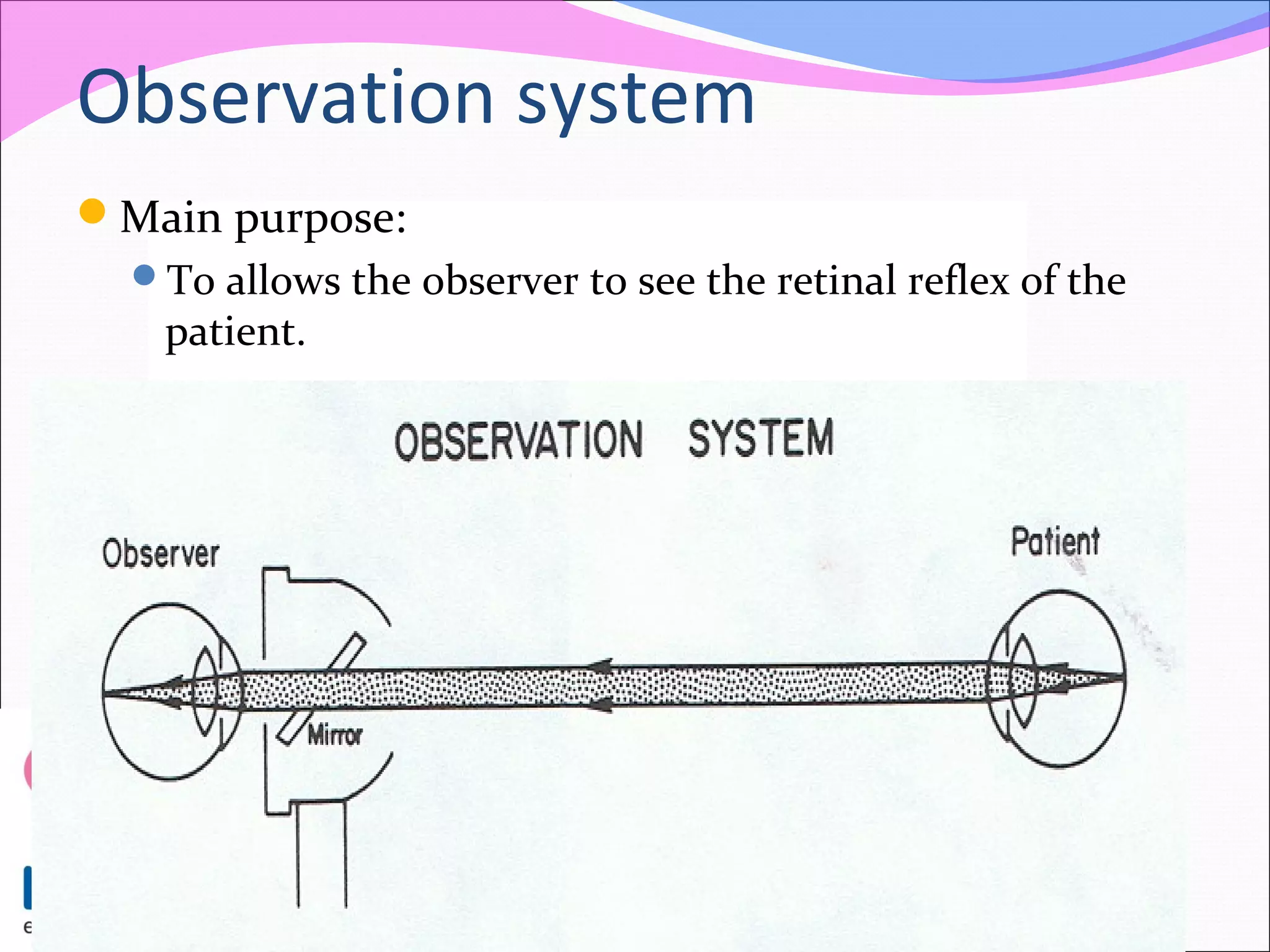 Observation system

Main purpose:

To allows the observer to see the retinal reflex of the patient.

OBSERVATION SYSTEM

Observer

Patient

Mirror